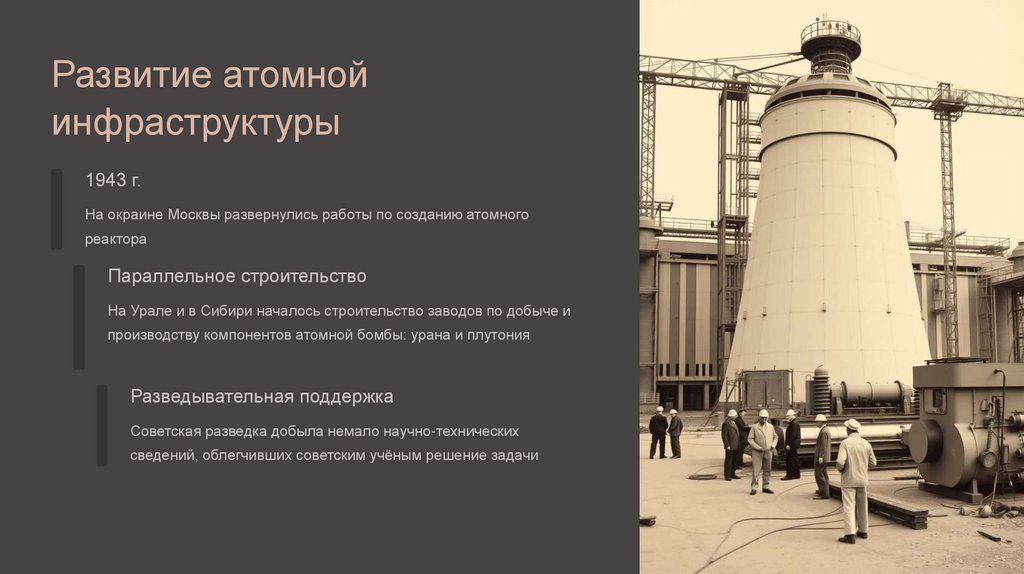 Развитие атомной инфраструктуры

1943 г.

На окраине Москвы развернулись работы по созданию атомного реактора

Параллельное строительство

На Урале и в Сибири началось строительство заводов по добыче и производству компонентов атомной бомбы: урана и плутония

Разведывательная поддержка

Советская разведка добыла немало научно-технических сведений, облегчивших советским учёным решение задачи